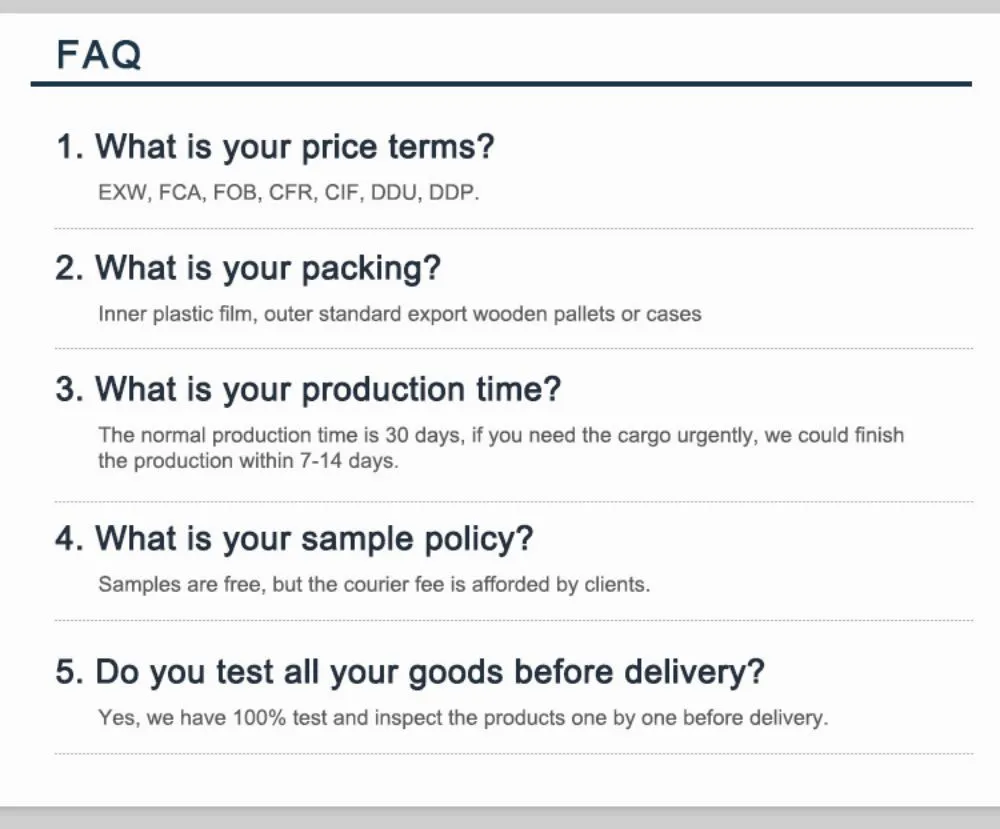 FAQ

1. What is your price terms?

EXW, FCA, FOB, CFR, CIF, DDU, DDP.

2. What is your packing?

Inner plastic film, outer standard export wooden pallets or cases

3. What is your production time?

The normal production time is 30 days, if you need the cargo urgently, we could finish the production within 7-14 days.

4. What is your sample policy?

Samples are free, but the courier fee is afforded by clients.

5. Do you test all your goods before delivery?

Yes, we have 100% test and inspect the products one by one before delivery.